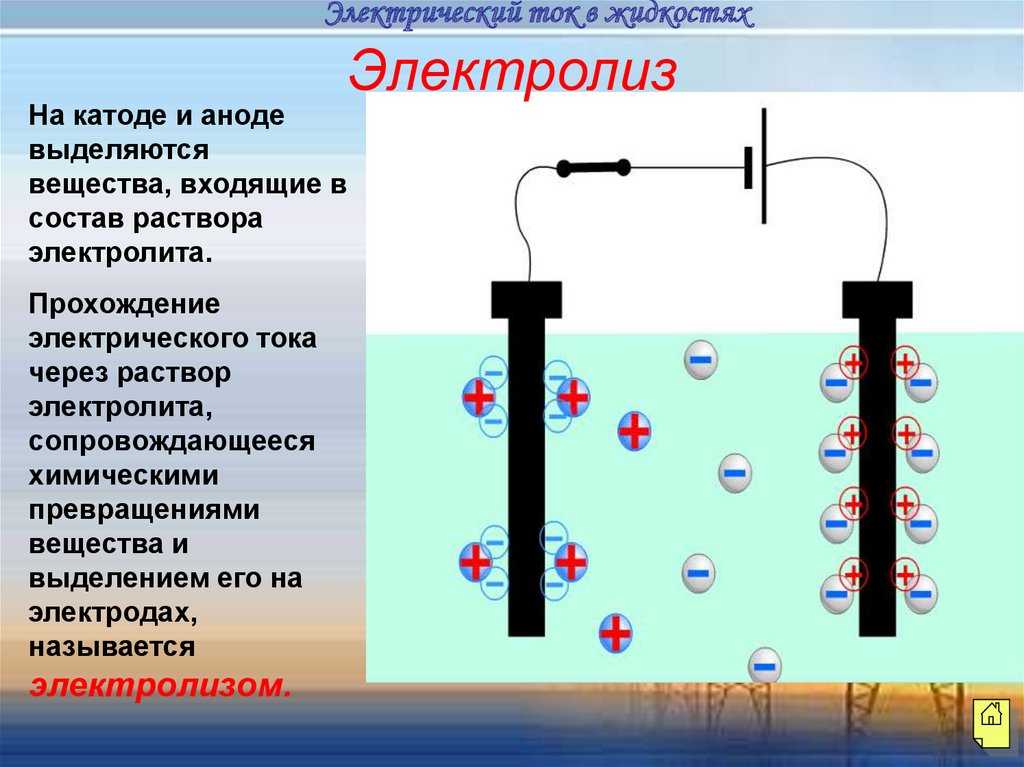 Электрический ток в жидкостях

Электролиз

На катоде и аноде выделяются вещества, входящие в состав раствора электролита.

Прохождение электрического тока через раствор электролита, сопровождающееся химическими превращениями вещества и выделением его на электродах, называется электролизом.